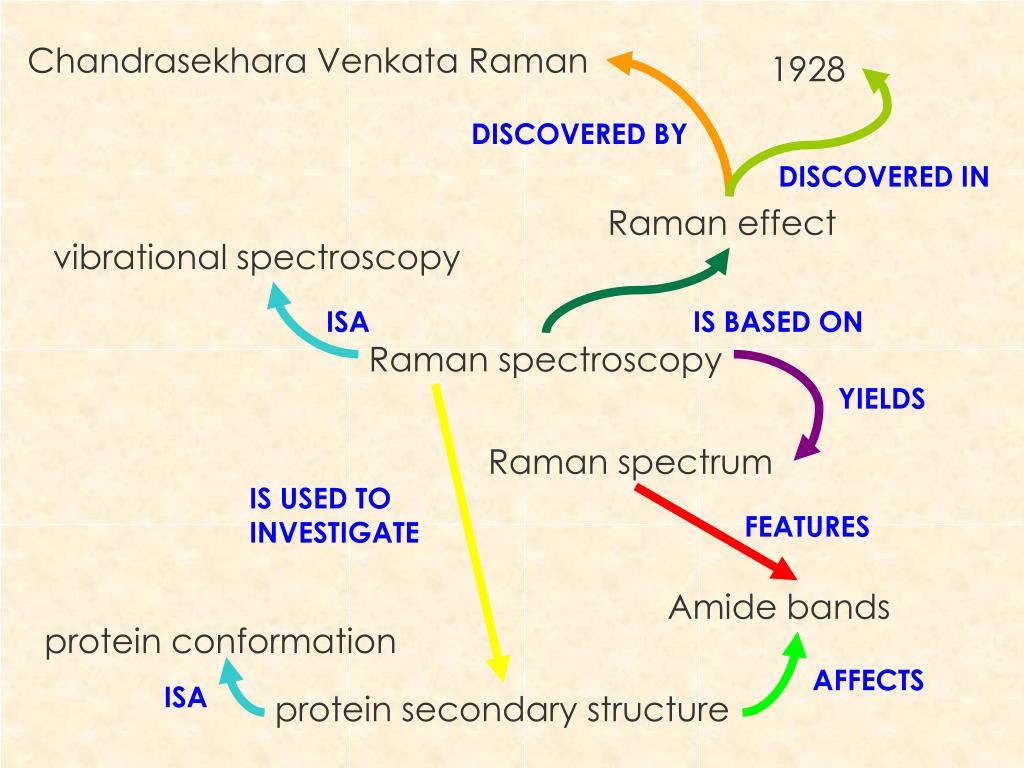 Chandrasekhara Venkata Raman

1928

DISCOVERED BY

DISCOVERED IN

Raman effect

vibrational spectroscopy

ISA

IS BASED ON

Raman spectroscopy

YIELDS

Raman spectrum

IS USED TO INVESTIGATE

FEATURES

Amide bands

protein conformation

AFFECTS

ISA

protein secondary structure